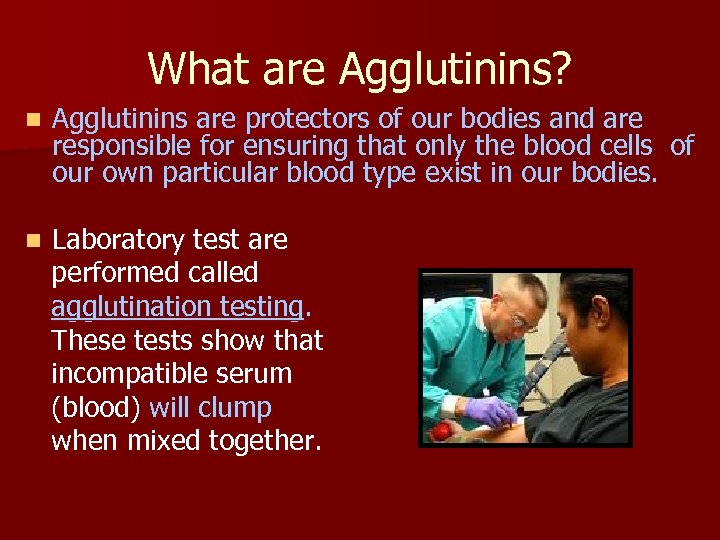 What are Agglutinins?

Agglutinins are protectors of our bodies and are responsible for ensuring that only the blood cells of our own particular blood type exist in our bodies.

Laboratory test are performed called agglutination testing. These tests show that incompatible serum (blood) will clump when mixed together.